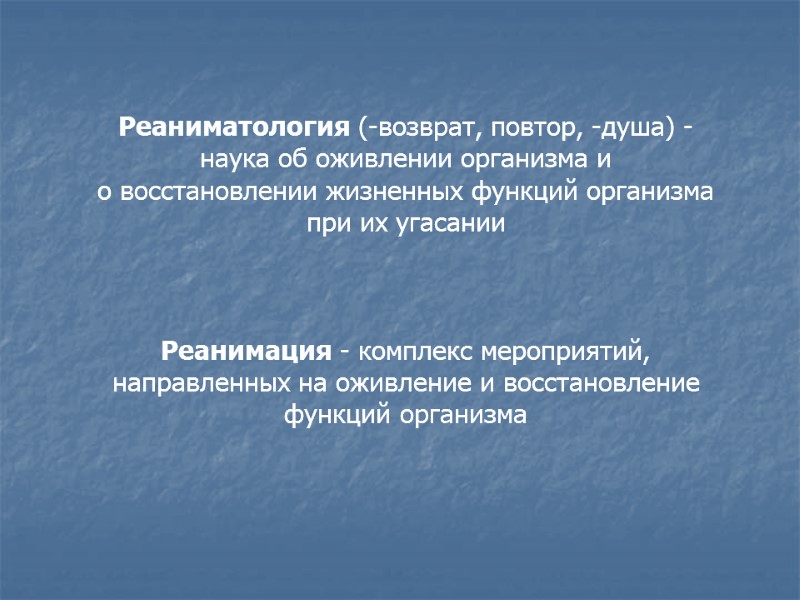 Реаниматология (-возврат, повтор, -душа) - наука об оживлении организма и о восстановлении жизненных функций организма при их угасании

Реанимация - комплекс мероприятий, направленных на оживление и восстановление функций организма